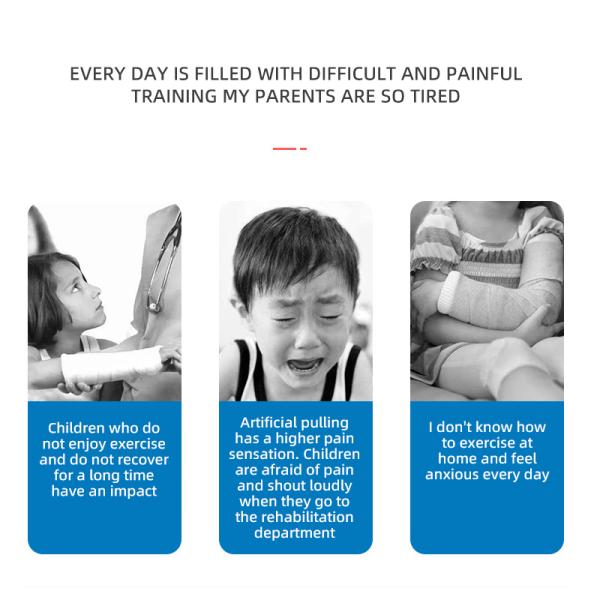 EVERY DAY IS FILLED WITH DIFFICULT AND PAINFUL TRAINING MY PARENTS ARE SO TIRED

Children who do not enjoy exercise and do not recover for a long time have an impact

Artificial pulling has a higher pain sensation. Children are afraid of pain and shout loudly when they go to the rehabilitation department

I don't know how to exercise at home and feel anxious every day